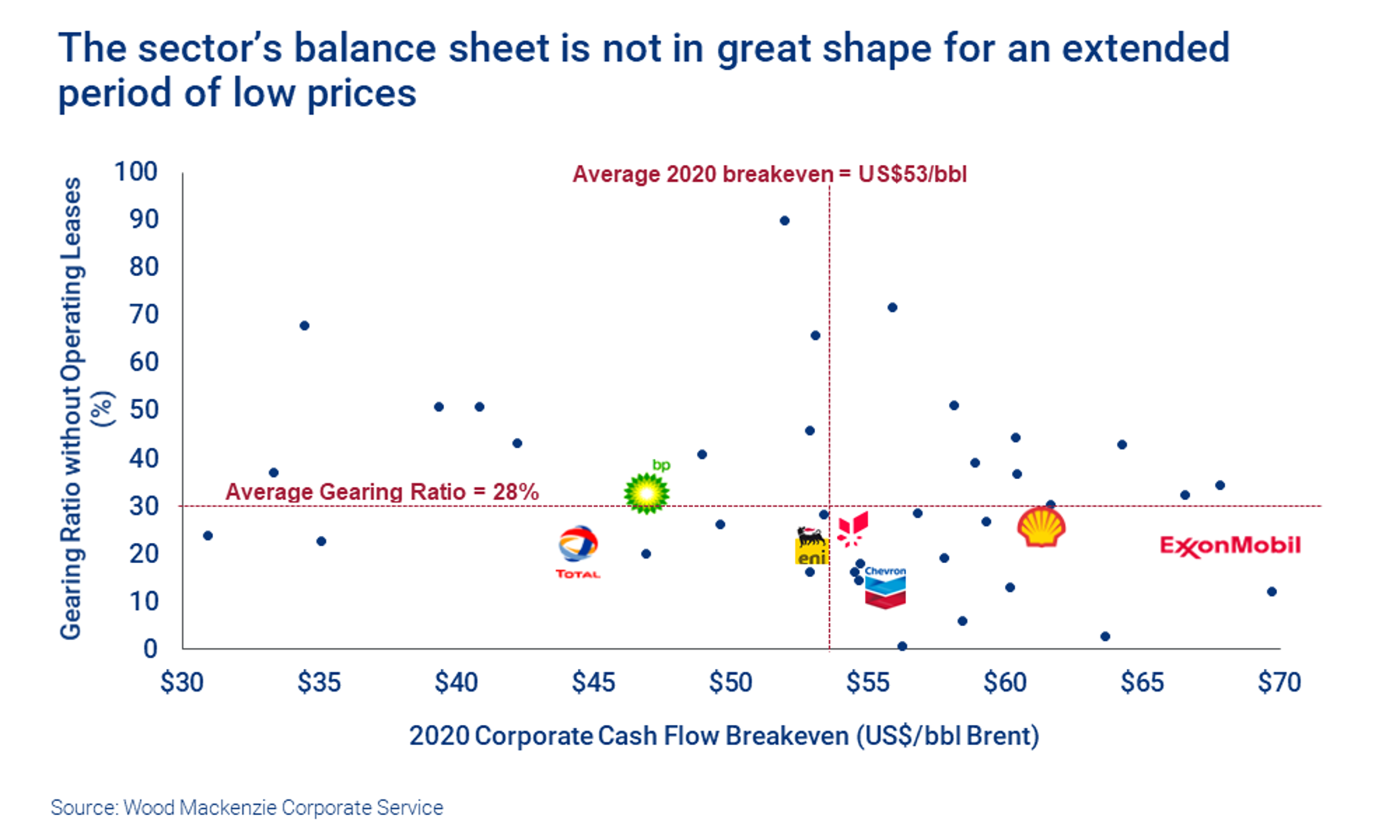 The sector's balance sheet is not in great shape for an extended period of low prices

Gearing Ratio without Operating Leases (%)

100
90
80
70
60
50
40
30
20
10
0

Average 2020 breakeven = US$53/bbl

Average Gearing Ratio = 28%

bp

TOTAL

eni

Chevron

ExxonMobil

$30 $35 $40 $45 $50 $55 $60 $65 $70

2020 Corporate Cash Flow Breakeven (US$/bbl Brent)

Source: Wood Mackenzie Corporate Service